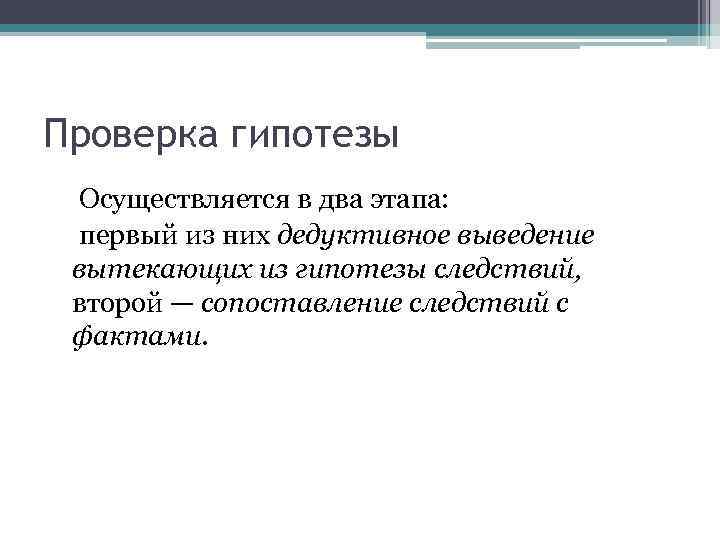 Проверка гипотезы

Осуществляется в два этапа:
первый из них дедуктивное выведение вытекающих из гипотезы следствий, второй — сопоставление следствий с фактами.